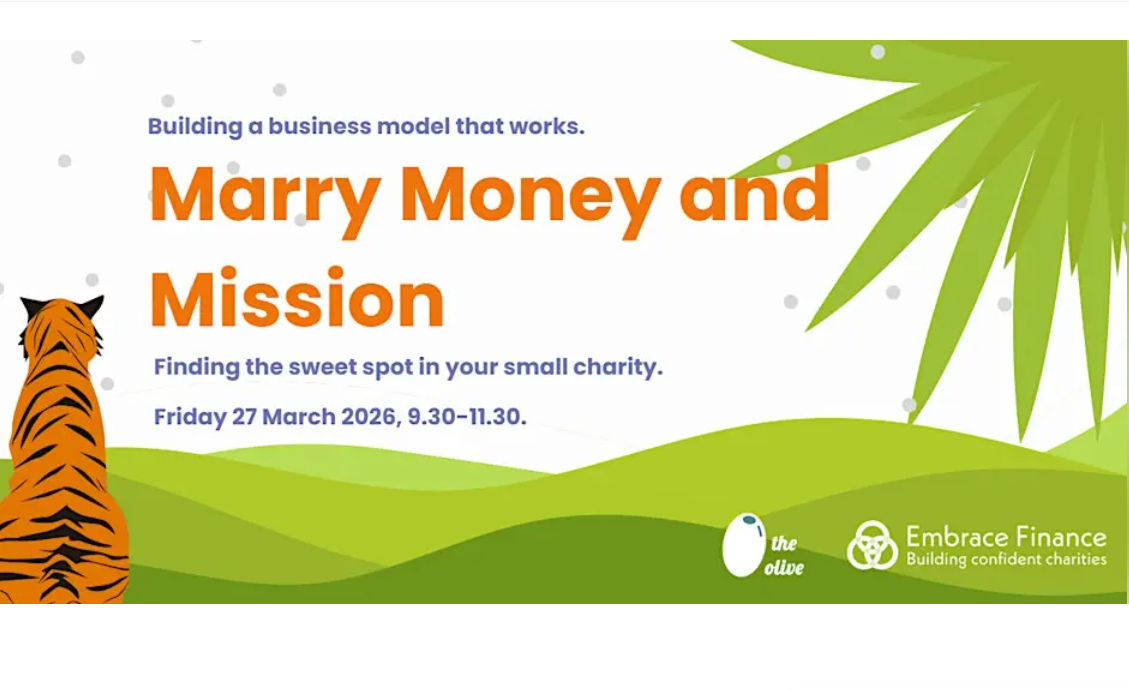 Building a business model that works.

Marry Money and Mission

Finding the sweet spot in your small charity.

Friday 27 March 2026, 9.30-11.30.

the olive

Embrace Finance
Building confident charities